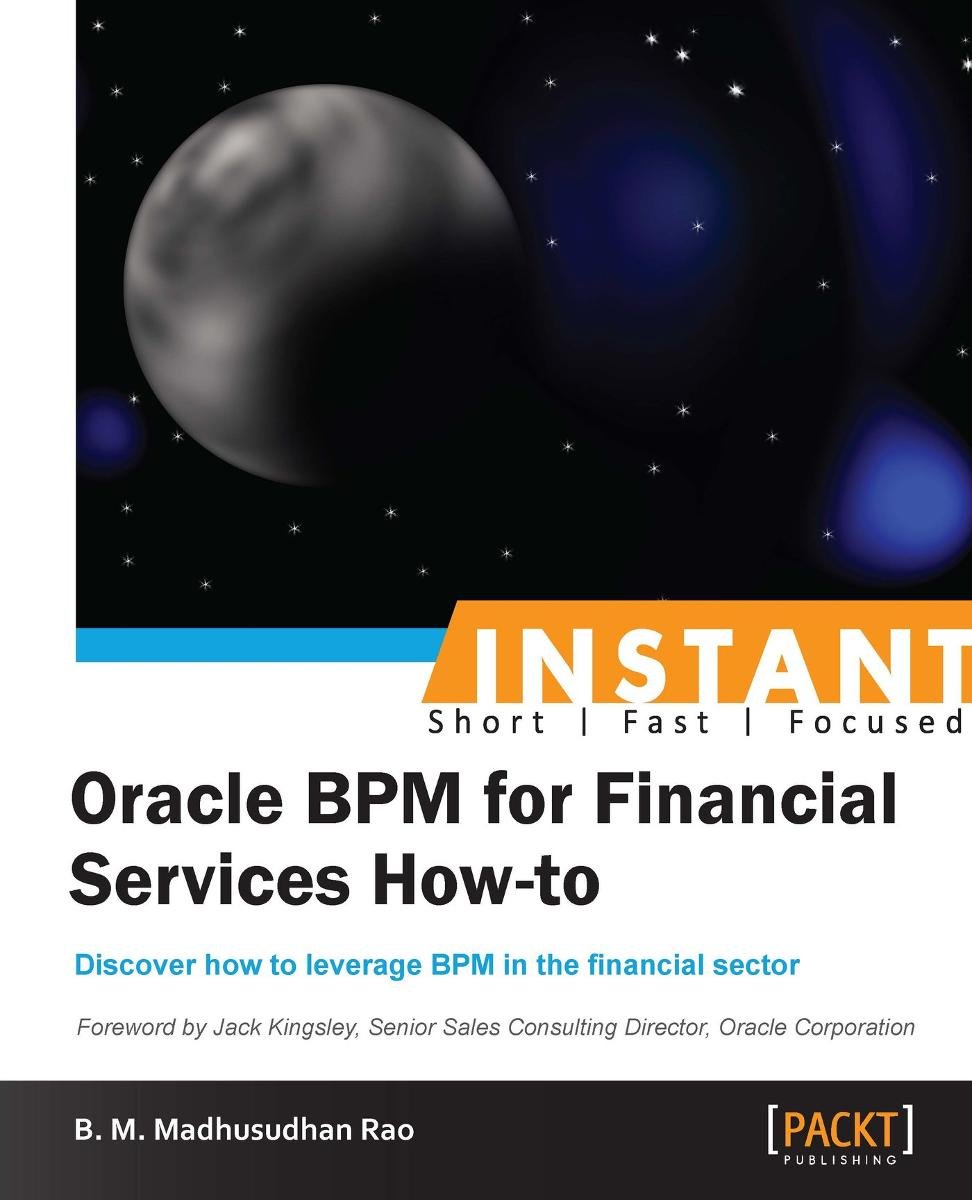 INSTANT
Short | Fast | Focused

Oracle BPM for Financial Services How-to

Discover how to leverage BPM in the financial sector

Foreword by Jack Kingsley, Senior Sales Consulting Director, Oracle Corporation

B. M. Madhusudhan Rao

[PACKT] PUBLISHING